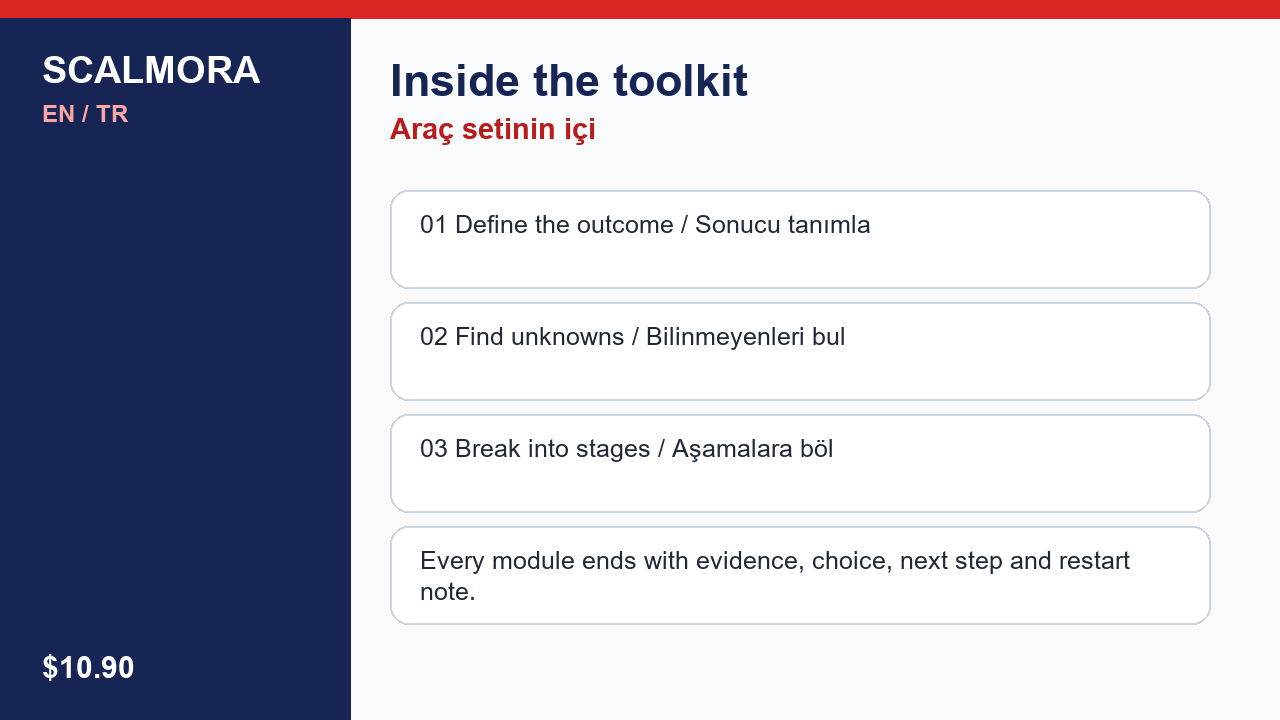 SCALMORA
EN / TR

$10.90

Inside the toolkit
Araç setinin içi

01 Define the outcome / Sonucu tanımla

02 Find unknowns / Bilinmeyenleri bul

03 Break into stages / Aşamalara böl

Every module ends with evidence, choice, next step and restart note.